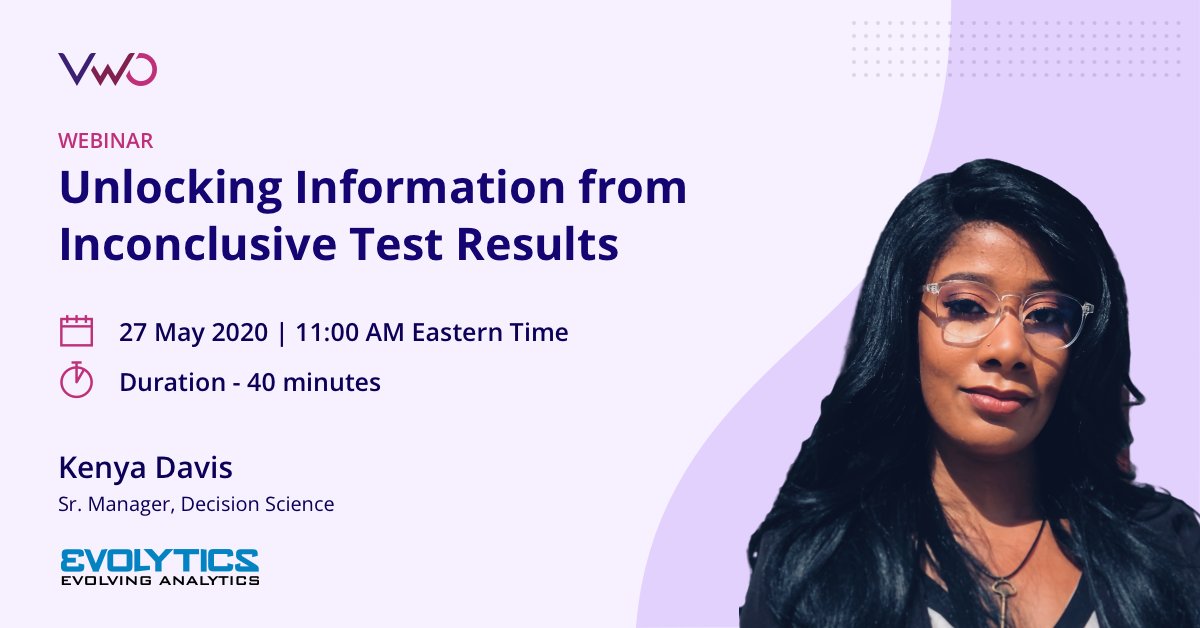 VWO

WEBINAR

Unlocking Information from Inconclusive Test Results

27 May 2020 | 11:00 AM Eastern Time

Duration - 40 minutes

Kenya Davis

Sr. Manager, Decision Science

EVOLYTICS
EVOLVING ANALYTICS